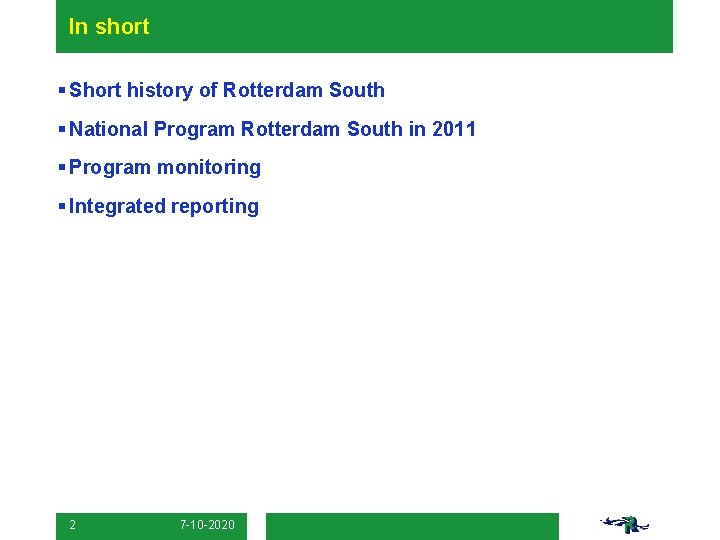 In short

▪ Short history of Rotterdam South

▪ National Program Rotterdam South in 2011

▪ Program monitoring

▪ Integrated reporting

2 7-10-2020